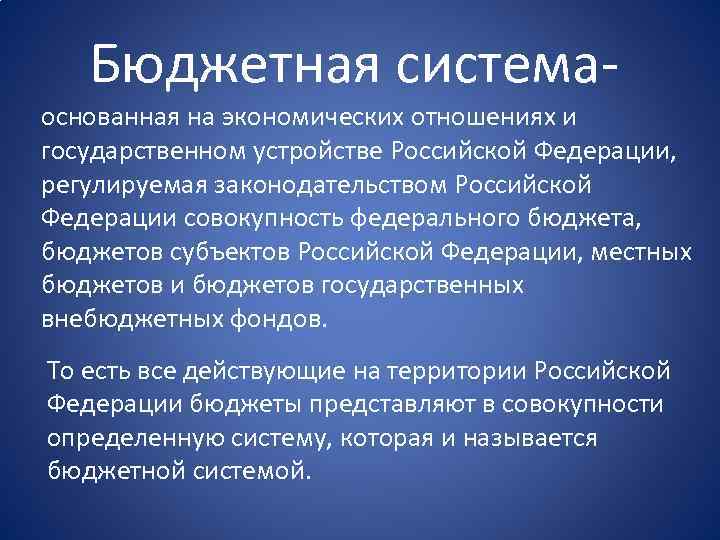 Бюджетная система-

основанная на экономических отношениях и государственном устройстве Российской Федерации, регулируемая законодательством Российской Федерации совокупность федерального бюджета, бюджетов субъектов Российской Федерации, местных бюджетов и бюджетов государственных внебюджетных фондов.

То есть все действующие на территории Российской Федерации бюджеты представляют в совокупности определенную систему, которая и называется бюджетной системой.